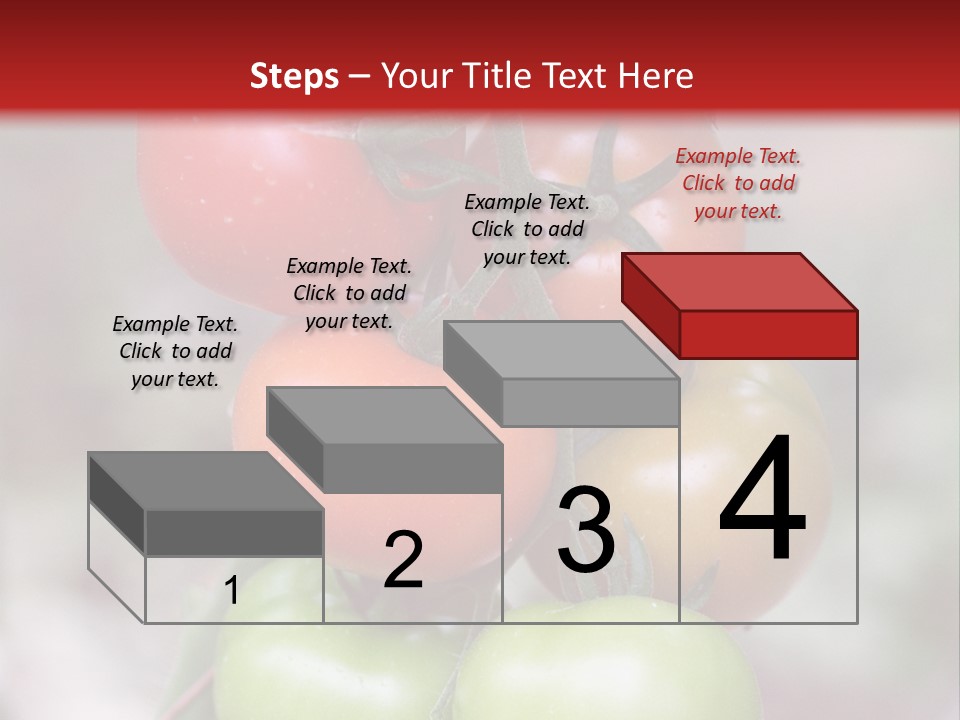 Steps – Your Title Text Here

Example Text. Click to add your text.

Example Text. Click to add your text.

Example Text. Click to add your text.

Example Text. Click to add your text.

1

2

3

4